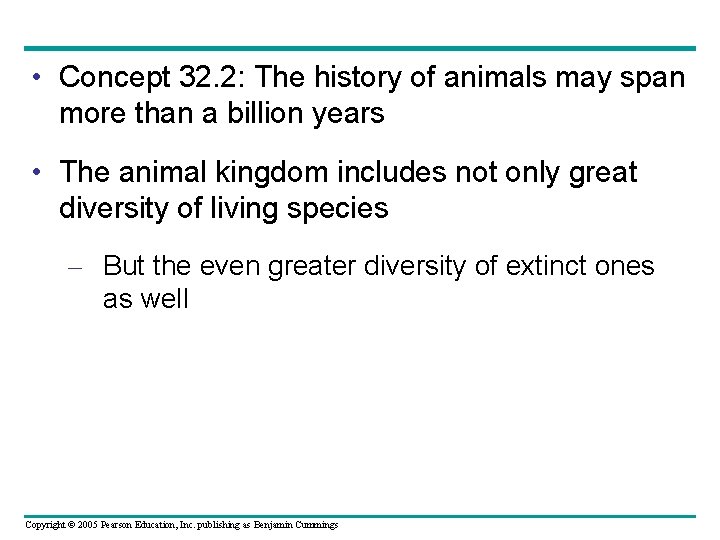 • Concept 32.2: The history of animals may span more than a billion years

• The animal kingdom includes not only great diversity of living species

– But the even greater diversity of extinct ones as well

Copyright © 2005 Pearson Education, Inc. publishing as Benjamin Cummings